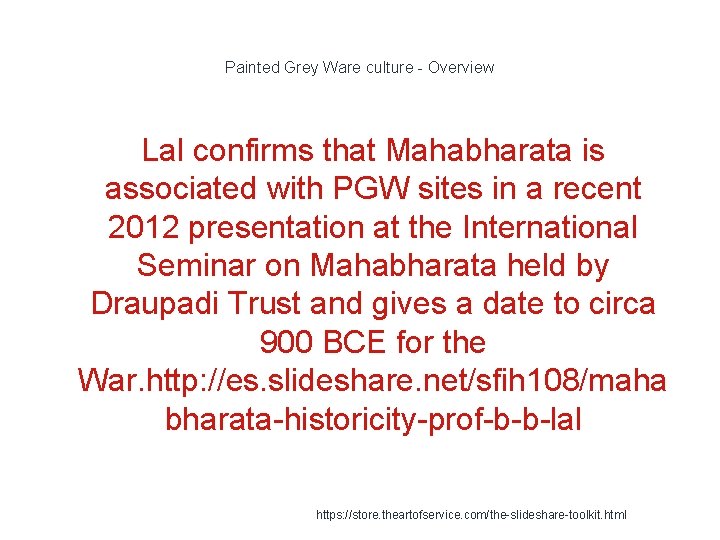 Painted Grey Ware culture - Overview

Lal confirms that Mahabharata is associated with PGW sites in a recent 2012 presentation at the International Seminar on Mahabharata held by Draupadi Trust and gives a date to circa 900 BCE for the War.http://es.slideshare.net/sfih108/mahabharata-historicity-prof-b-b-lal

https://store.theartofservice.com/the-slideshare-toolkit.html